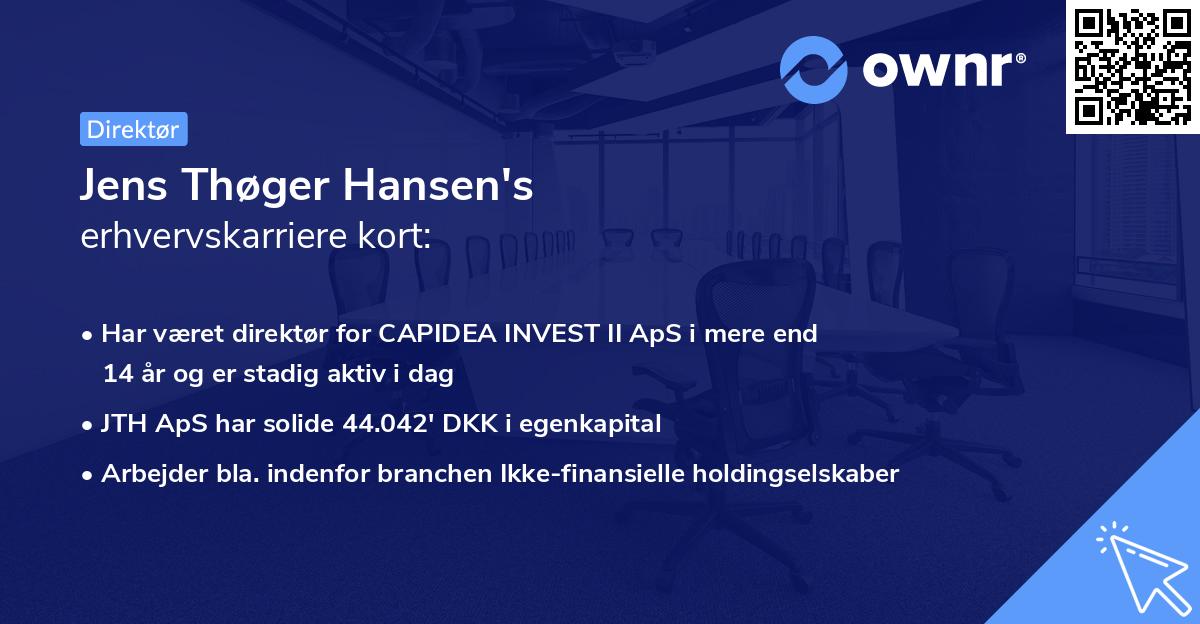 ownr®

Direktør

Jens Thøger Hansen's
erhvervskarriere kort:

• Har været direktør for CAPIDEA INVEST II ApS i mere end 14 år og er stadig aktiv i dag

• JTH ApS har solide 44.042' DKK i egenkapital

• Arbejder bla. indenfor branchen Ikke-finansielle holdingselskaber